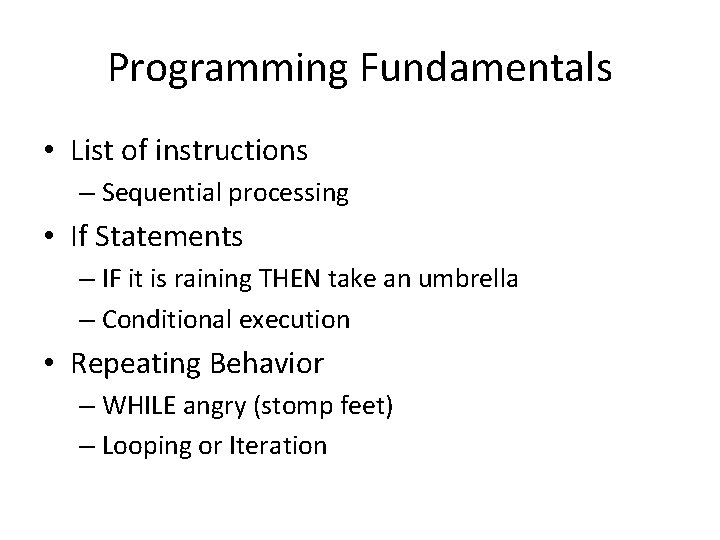 Programming Fundamentals

• List of instructions
– Sequential processing

• If Statements
– IF it is raining THEN take an umbrella
– Conditional execution

• Repeating Behavior
– WHILE angry (stomp feet)
– Looping or Iteration